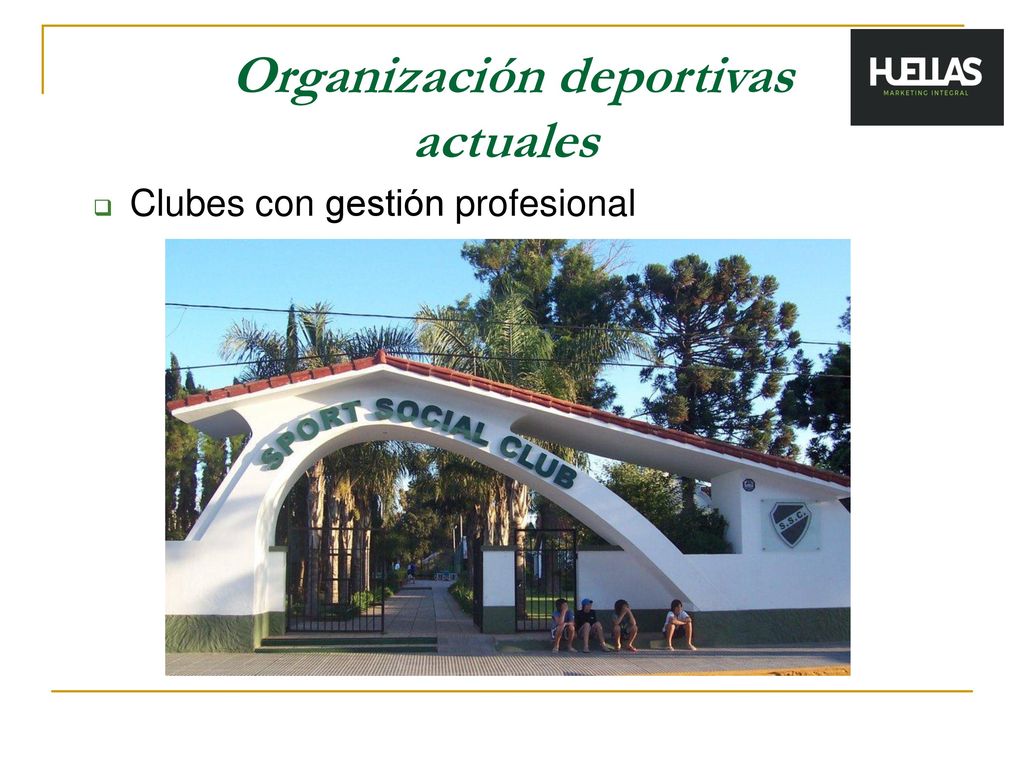 Organización deportivas actuales

HUELLAS
MARKETING INTEGRAL

Clubes con gestión profesional

SPORT SOCIAL CLUB

S.S.C.